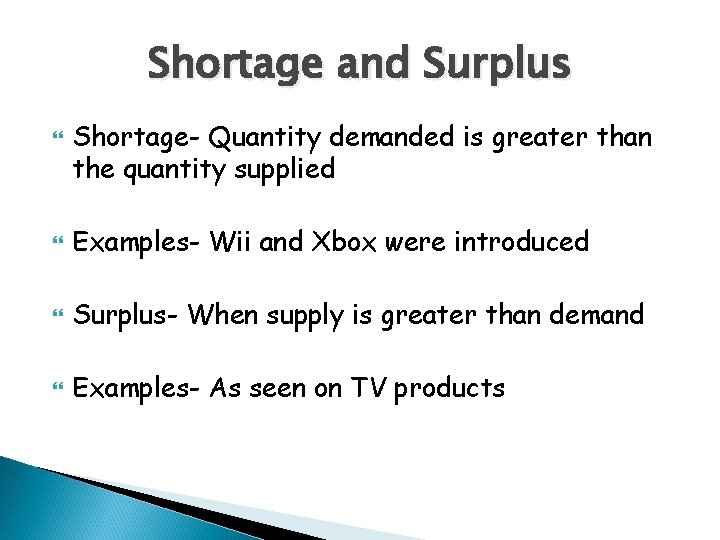 Shortage and Surplus

Shortage- Quantity demanded is greater than the quantity supplied

Examples- Wii and Xbox were introduced

Surplus- When supply is greater than demand

Examples- As seen on TV products